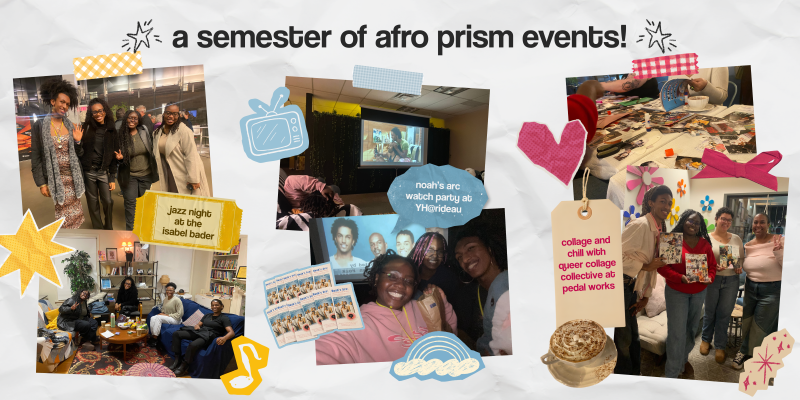 a semester of afro prism events!

jazz night at the isabel bader

noah's arc watch party at YH@rideau

collage and chill with queer collage collective at pedal works